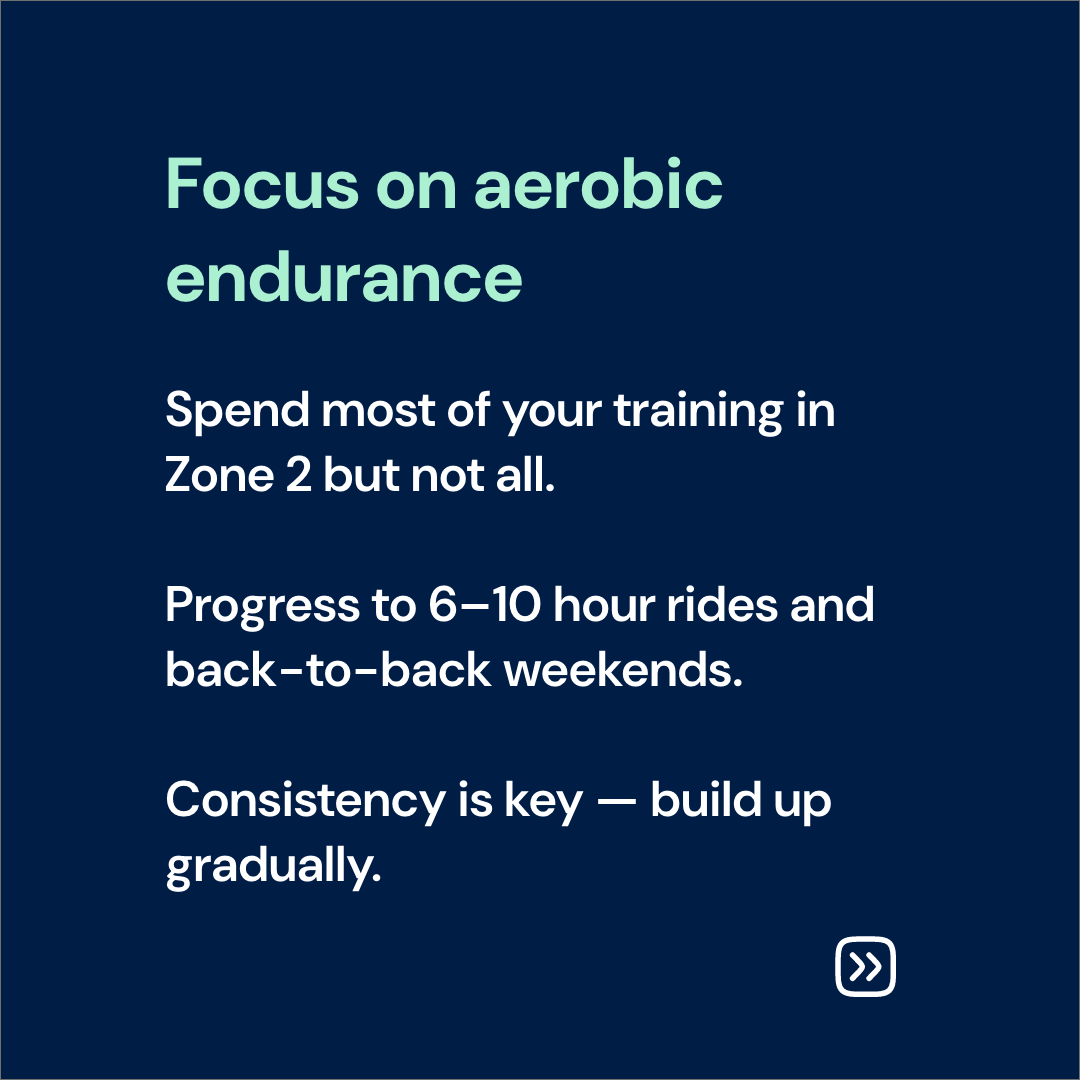 Focus on aerobic endurance

Spend most of your training in Zone 2 but not all.

Progress to 6–10 hour rides and back-to-back weekends.

Consistency is key — build up gradually.